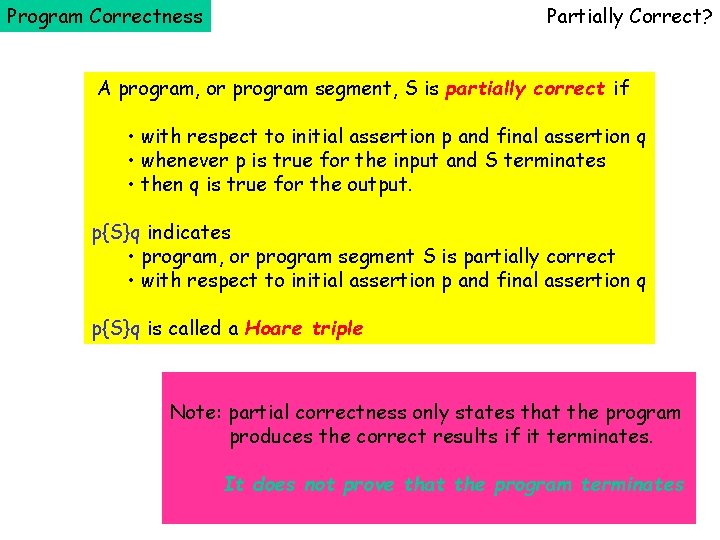 Program Correctness

Partially Correct?

A program, or program segment, S is partially correct if

• with respect to initial assertion p and final assertion q
• whenever p is true for the input and S terminates
• then q is true for the output.

p{S}q indicates
• program, or program segment S is partially correct
• with respect to initial assertion p and final assertion q

p{S}q is called a Hoare triple

Note: partial correctness only states that the program produces the correct results if it terminates.

It does not prove that the program terminates